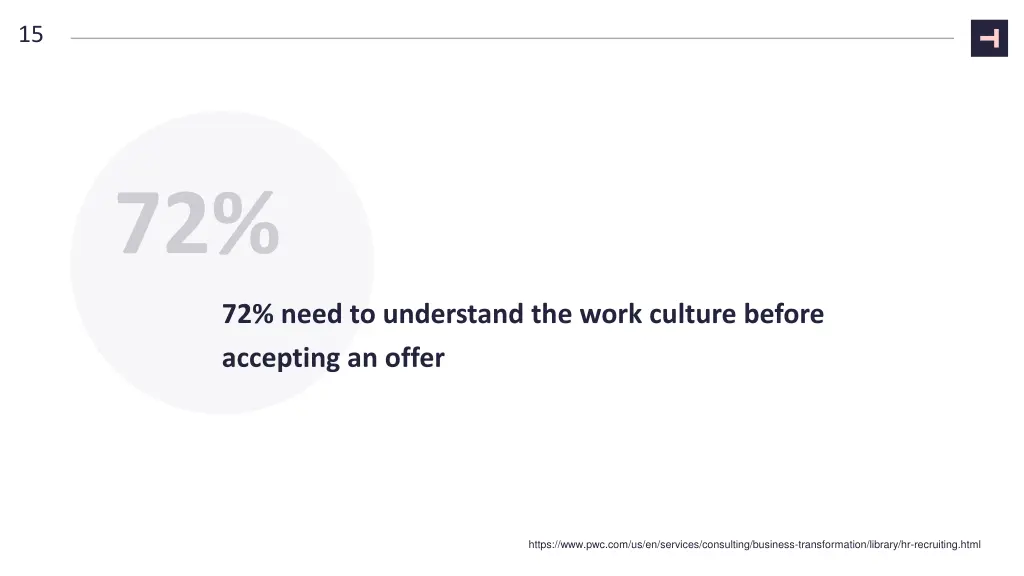 15

72%

72% need to understand the work culture before accepting an offer

https://www.pwc.com/us/en/services/consulting/business-transformation/library/hr-recruiting.html